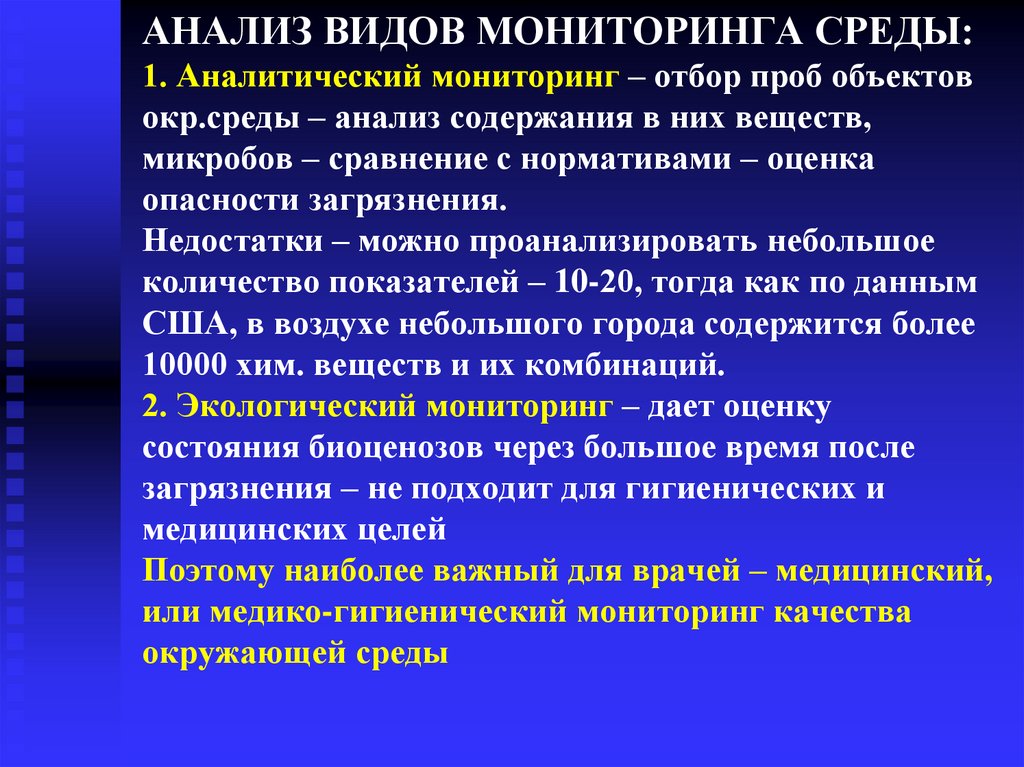 АНАЛИЗ ВИДОВ МОНИТОРИНГА СРЕДЫ:
1. Аналитический мониторинг – отбор проб объектов окр.среды – анализ содержания в них веществ, микробов – сравнение с нормативами – оценка опасности загрязнения.
Недостатки – можно проанализировать небольшое количество показателей – 10-20, тогда как по данным США, в воздухе небольшого города содержится более 10000 хим. веществ и их комбинаций.
2. Экологический мониторинг – дает оценку состояния биоценозов через большое время после загрязнения – не подходит для гигиенических и медицинских целей
Поэтому наиболее важный для врачей – медицинский, или медико-гигиенический мониторинг качества окружающей среды